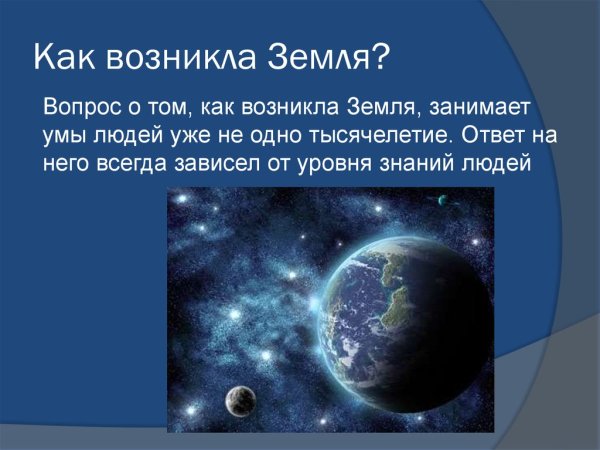 Как возникла Земля?

Вопрос о том, как возникла Земля, занимает умы людей уже не одно тысячелетие. Ответ на него всегда зависел от уровня знаний людей